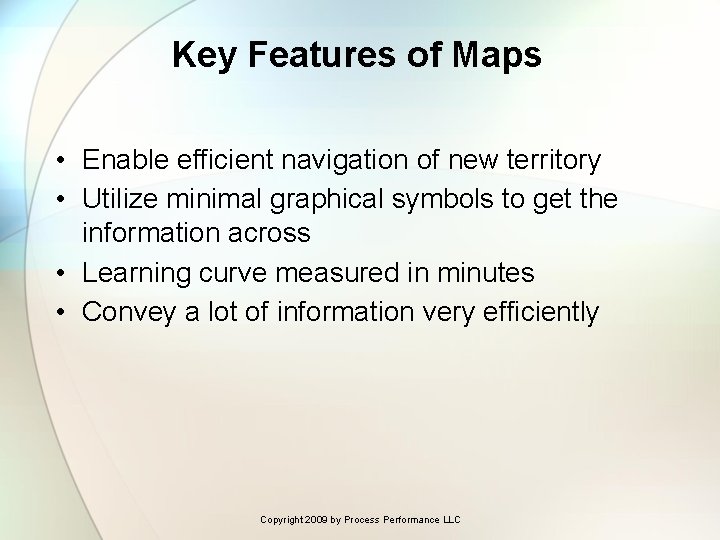 Key Features of Maps

• Enable efficient navigation of new territory
• Utilize minimal graphical symbols to get the information across
• Learning curve measured in minutes
• Convey a lot of information very efficiently

Copyright 2009 by Process Performance LLC